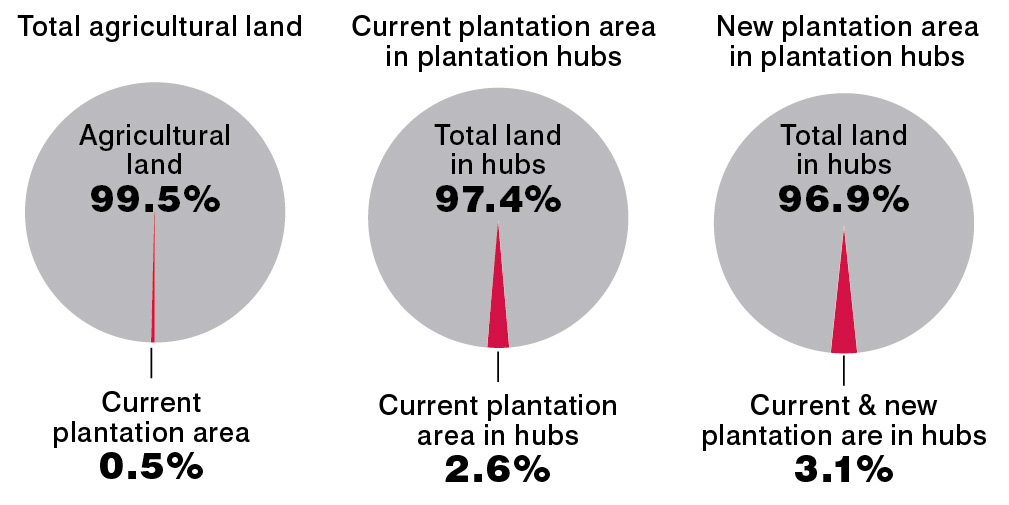 Total agricultural land

Agricultural land
99.5%

Current plantation area
0.5%

Current plantation area in plantation hubs

Total land in hubs
97.4%

Current plantation area in hubs
2.6%

New plantation area in plantation hubs

Total land in hubs
96.9%

Current & new plantation are in hubs
3.1%